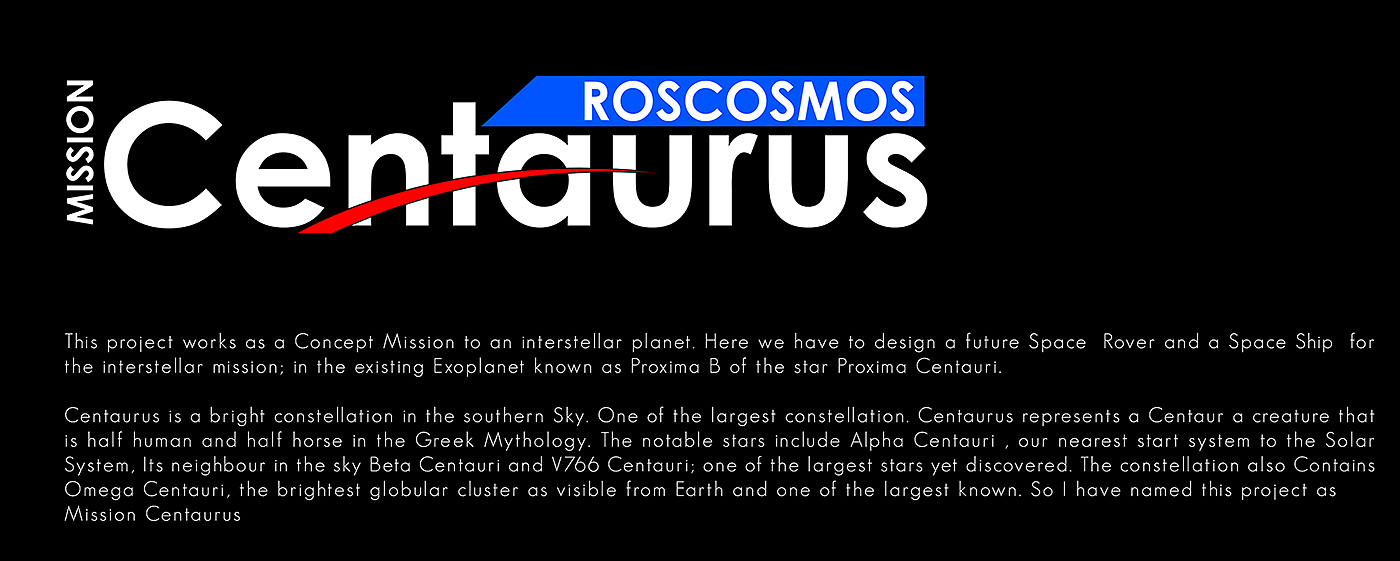 MISSION

ROSCOSMOS

Centaurus

This project works as a Concept Mission to an interstellar planet. Here we have to design a future Space Rover and a Space Ship for the interstellar mission; in the existing Exoplanet known as Proxima B of the star Proxima Centauri.

Centaurus is a bright constellation in the southern Sky. One of the largest constellation. Centaurus represents a Centaur a creature that is half human and half horse in the Greek Mythology. The notable stars include Alpha Centauri , our nearest start system to the Solar System, Its neighbour in the sky Beta Centauri and V766 Centauri; one of the largest stars yet discovered. The constellation also Contains Omega Centauri, the brightest globular cluster as visible from Earth and one of the largest known. So I have named this project as Mission Centaurus